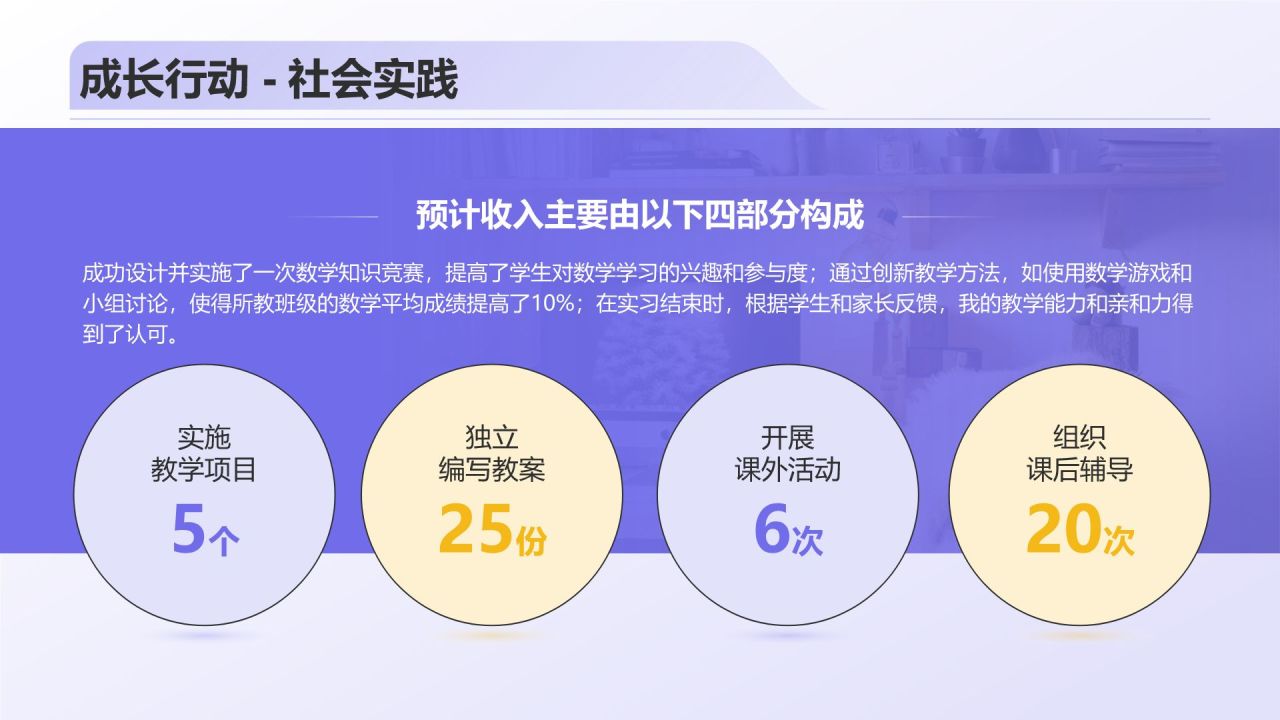 成长行动 - 社会实践

预计收入主要由以下四部分构成

成功设计并实施了一次数学知识竞赛，提高了学生对数学学习的兴趣和参与度；通过创新教学方法，如使用数学游戏和小组讨论，使得所教班级的数学平均成绩提高了10%；在实习结束时，根据学生和家长反馈，我的教学能力和亲和力得到了认可。

实施
教学项目
5个

独立
编写教案
25份

开展
课外活动
6次

组织
课后辅导
20次